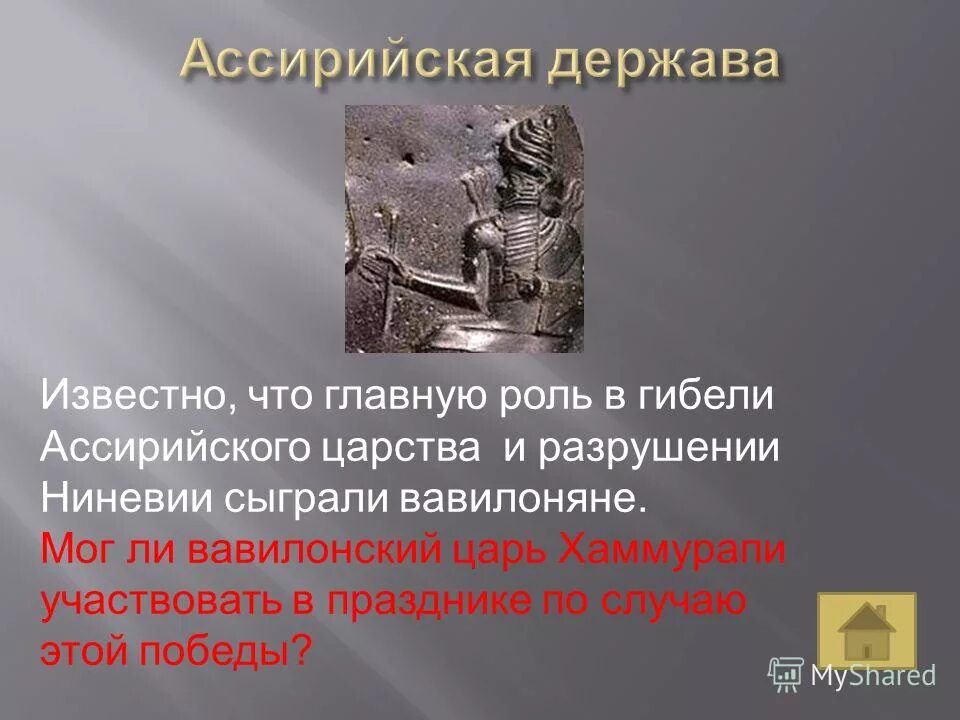 Ассирийская держава

Известно, что главную роль в гибели Ассирийского царства и разрушении Ниневии сыграли вавилоняне.
Мог ли вавилонский царь Хаммурапи участвовать в празднике по случаю этой победы?

MyShared